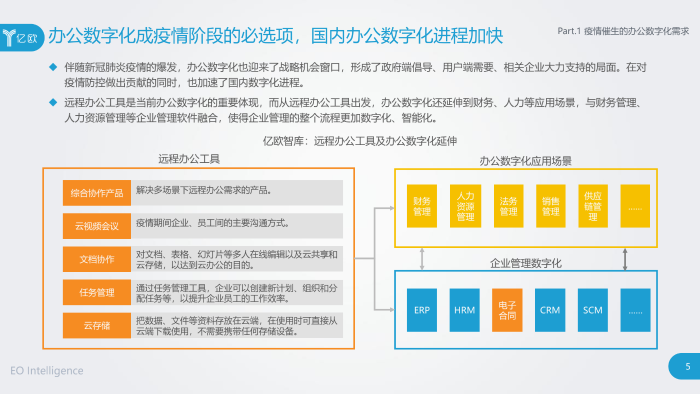 亿欧

办公数字化成疫情阶段的必选项，国内办公数字化进程加快

Part.1 疫情催生的办公数字化需求

◆ 伴随新冠肺炎疫情的爆发，办公数字化也迎来了战略机会窗口，形成了政府端倡导、用户端需要、相关企业大力支持的局面。在对疫情防控做出贡献的同时，也加速了国内数字化进程。

◆ 远程办公工具是当前办公数字化的重要体现，而从远程办公工具出发，办公数字化还延伸到财务、人力等应用场景，与财务管理、人力资源管理等企业管理软件融合，使得企业管理的整个流程更加数字化、智能化。

亿欧智库：远程办公工具及办公数字化延伸

远程办公工具

综合协作产品 解决多场景下远程办公需求的产品。

云视频会议 疫情期间企业、员工间的主要沟通方式。

文档协作 对文档、表格、幻灯片等多人在线编辑以及云共享和云存储，以达到云办公的目的。

任务管理 通过任务管理工具，企业可以创建新计划、组织和分配任务等，以提升企业员工的工作效率。

云存储 把数据、文件等资料存放在云端，在使用时可直接从云端下载使用，不需要携带任何存储设备。

办公数字化应用场景

财务管理

人力资源管理

法务管理

销售管理

供应链管理

……

企业管理数字化

ERP

HRM

电子合同

CRM

SCM

……

EO Intelligence

5